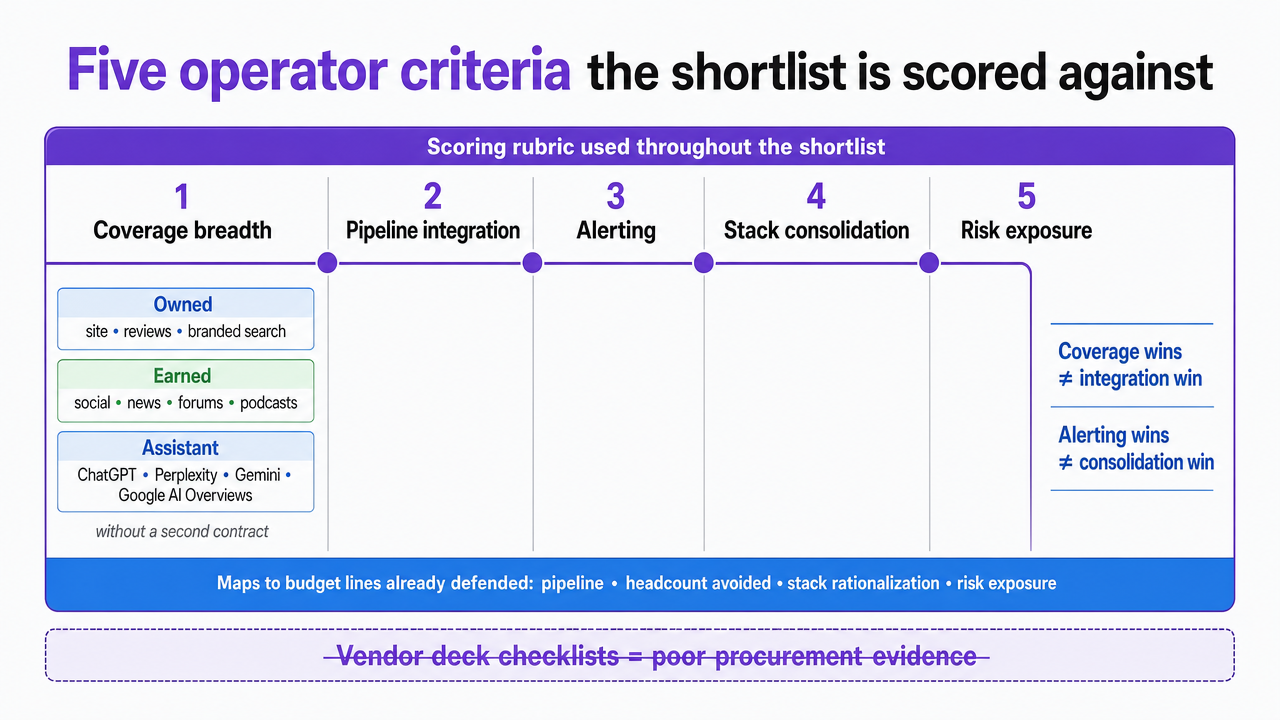 Five operator criteria the shortlist is scored against

Scoring rubric used throughout the shortlist

1
Coverage breadth

2
Pipeline integration

3
Alerting

4
Stack consolidation

5
Risk exposure

Owned
site • reviews • branded search

Earned
social • news • forums • podcasts

Assistant
ChatGPT • Perplexity • Gemini • Google AI Overviews

without a second contract

Coverage wins ≠ integration win

Alerting wins ≠ consolidation win

Maps to budget lines already defended: pipeline • headcount avoided • stack rationalization • risk exposure

Vendor deck checklists = poor procurement evidence